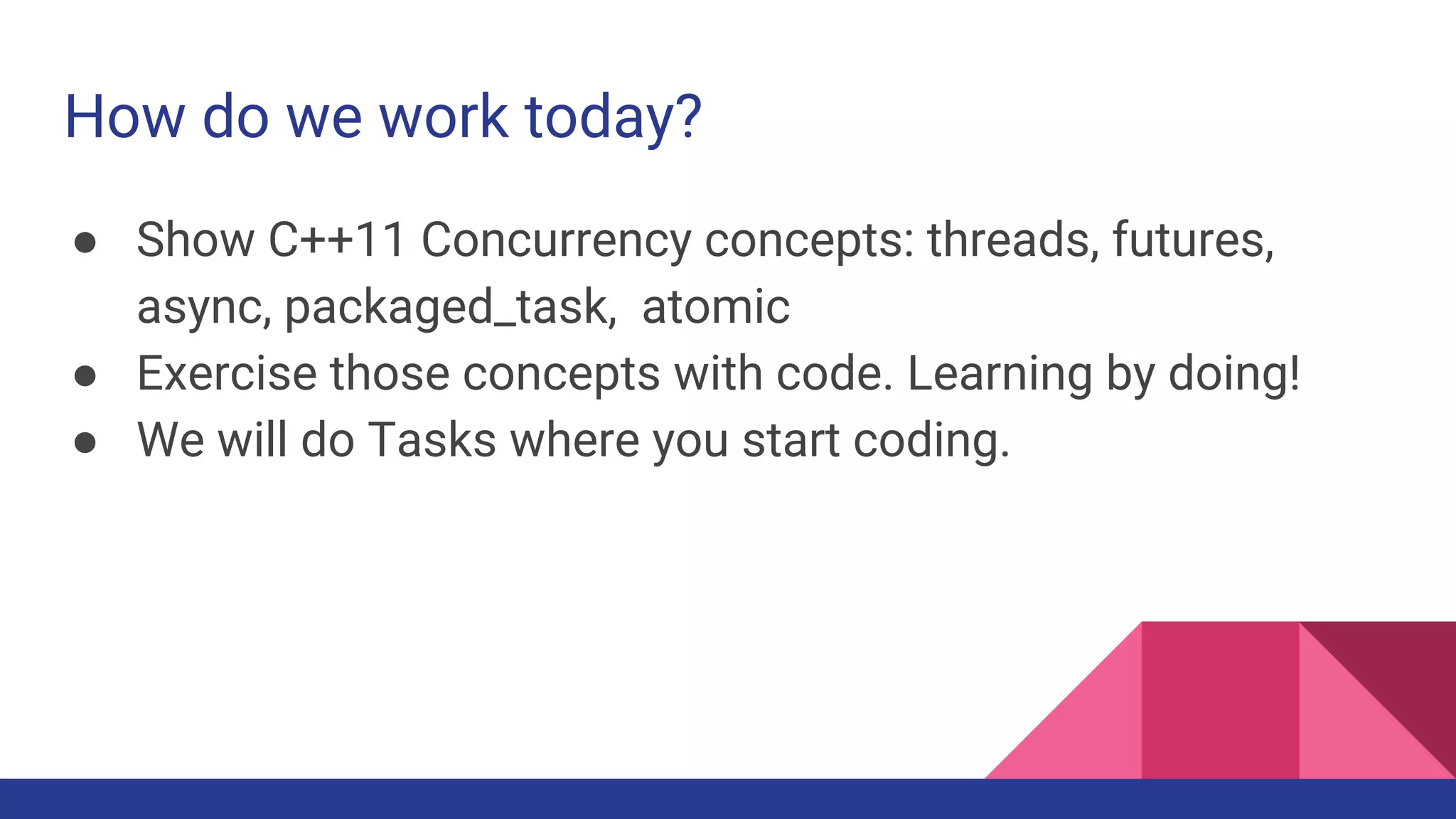 How do we work today?

● Show C++11 Concurrency concepts: threads, futures, async, packaged_task, atomic
● Exercise those concepts with code. Learning by doing!
● We will do Tasks where you start coding.